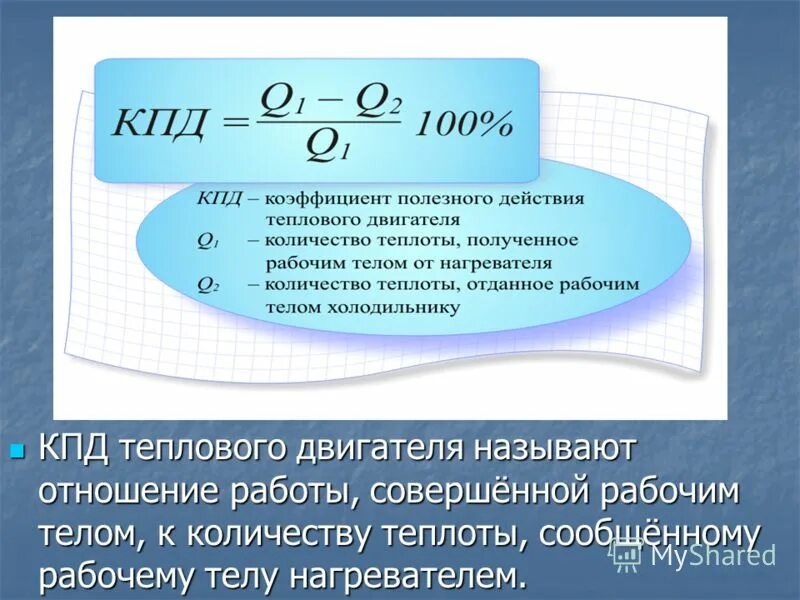 $КПД = \frac{Q_1 - Q_2}{Q_1} 100\%$

КПД – коэффициент полезного действия теплового двигателя
$Q_1$ – количество теплоты, полученное рабочим телом от нагревателя
$Q_2$ – количество теплоты, отданное рабочим телом холодильнику

КПД теплового двигателя называют отношение работы, совершённой рабочим телом, к количеству теплоты, сообщённому рабочему телу нагревателем.

MyShared